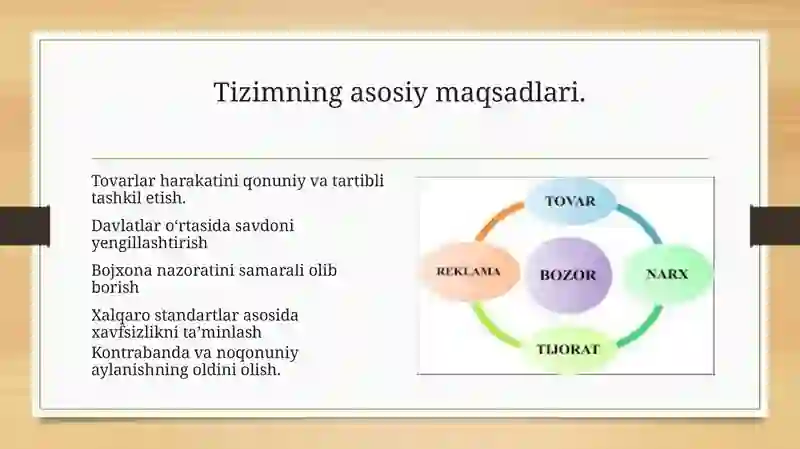 Tizimning asosiy maqsadlari.

Tovarlar harakatini qonuniy va tartibli tashkil etish.

Davlatlar o'rtasida savdoni yengillashtirish

Bojxona nazoratini samarali olib borish

Xalqaro standartlar asosida xavfsizlikni ta'minlash

Kontrabanda va noqonuniy aylanishning oldini olish.

TOVAR

REKLAMA

BOZOR

NARX

TIJORAT